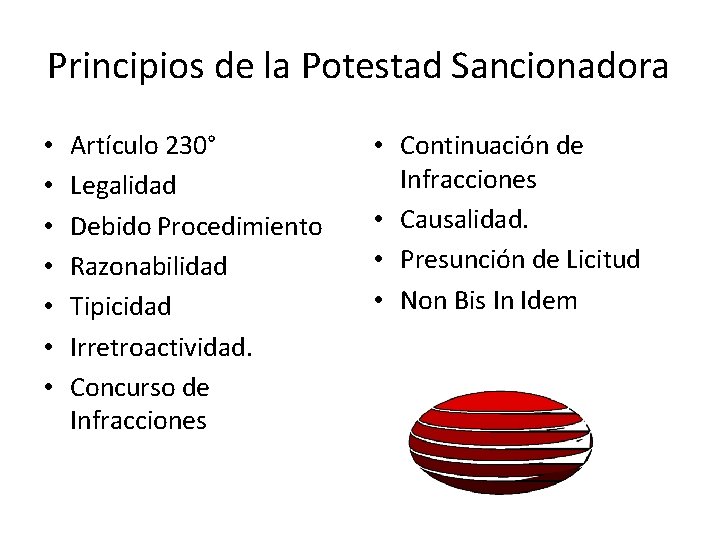 Principios de la Potestad Sancionadora

• Artículo 230°
• Legalidad
• Debido Procedimiento
• Razonabilidad
• Tipicidad
• Irretroactividad.
• Concurso de Infracciones

• Continuación de Infracciones
• Causalidad.
• Presunción de Licitud
• Non Bis In Idem